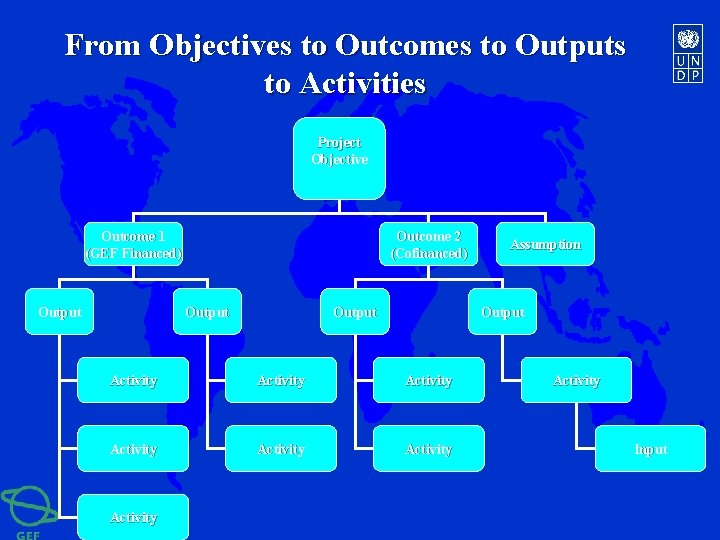 From Objectives to Outcomes to Outputs to Activities

U N D P

Project Objective

Outcome 1 (GEF Financed)

Outcome 2 (Cofinanced)

Assumption

Output

Output

Output

Output

Activity

Activity

Activity

Activity

Activity

Activity

Activity

Activity

Input

GEF